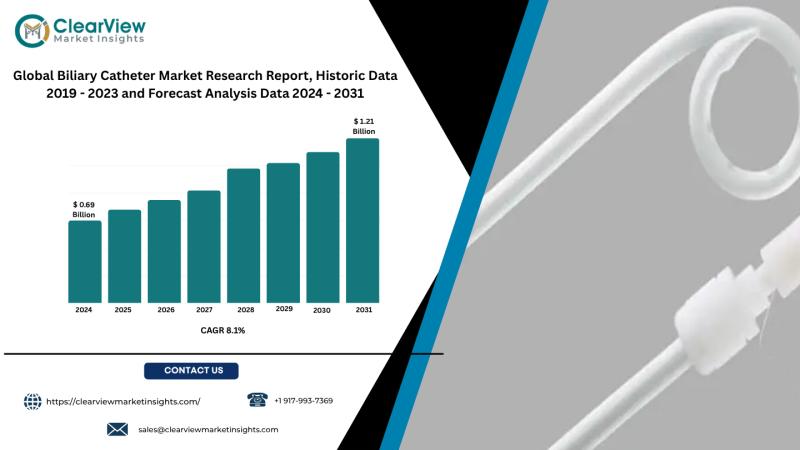 ClearView
Market Insights

Global Biliary Catheter Market Research Report, Historic Data 2019 - 2023 and Forecast Analysis Data 2024 - 2031

$ 0.69 Billion

$ 1.21 Billion

2024
2025
2026
2027
2028
2029
2030
2031

CAGR 8.1%

CONTACT US

https://clearviewmarketinsights.com/

+1 917-993-7369

sales@clearviewmarketinsights.com